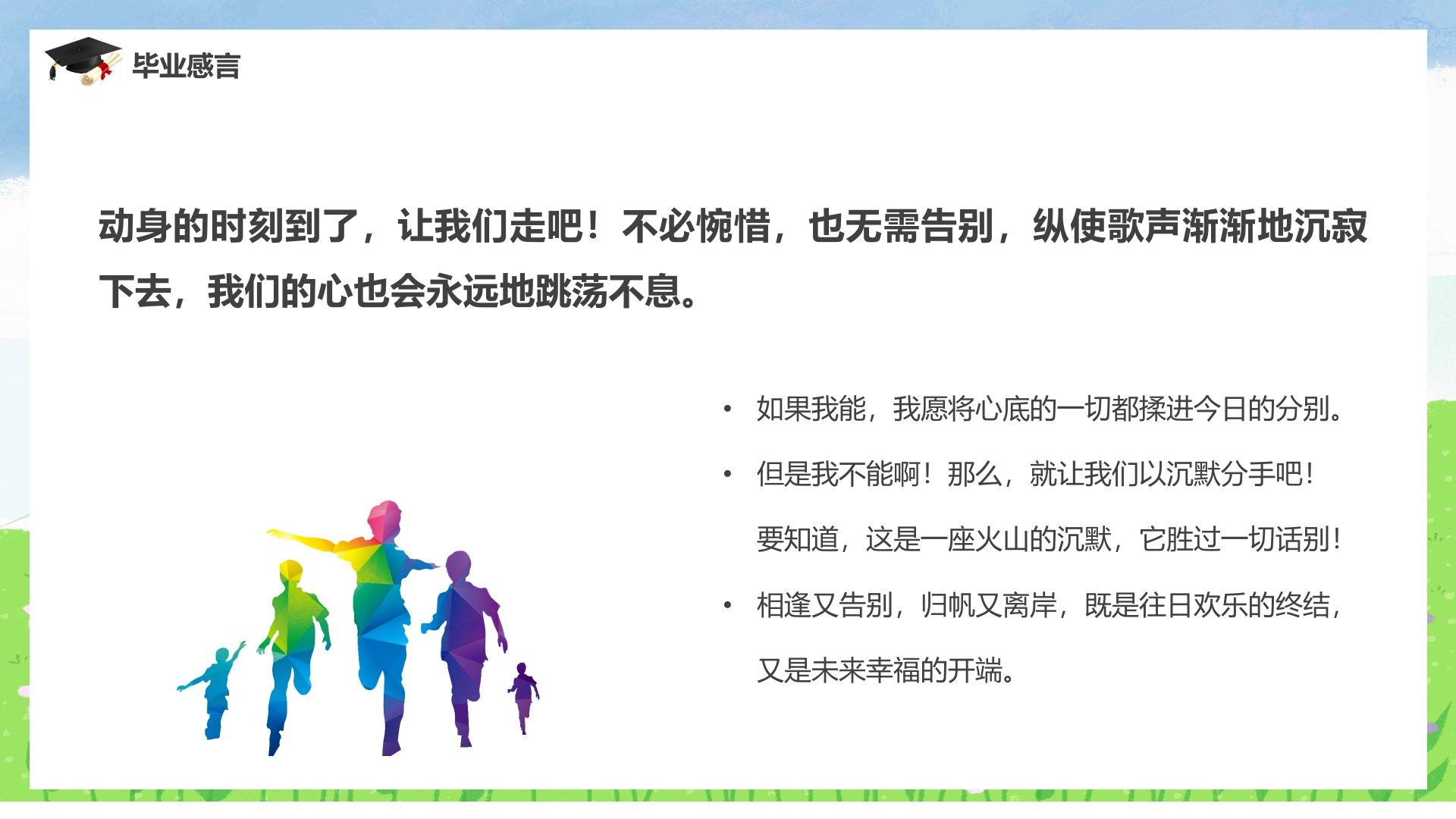 毕业感言

动身的时刻到了，让我们走吧！不必惋惜，也无需告别，纵使歌声渐渐地沉寂下去，我们的心也会永远地跳荡不息。

• 如果我能，我愿将心底的一切都揉进今日的分别。

• 但是我不能啊！那么，就让我们以沉默分手吧！要知道，这是一座火山的沉默，它胜过一切话别！

• 相逢又告别，归帆又离岸，既是往日欢乐的终结，又是未来幸福的开端。